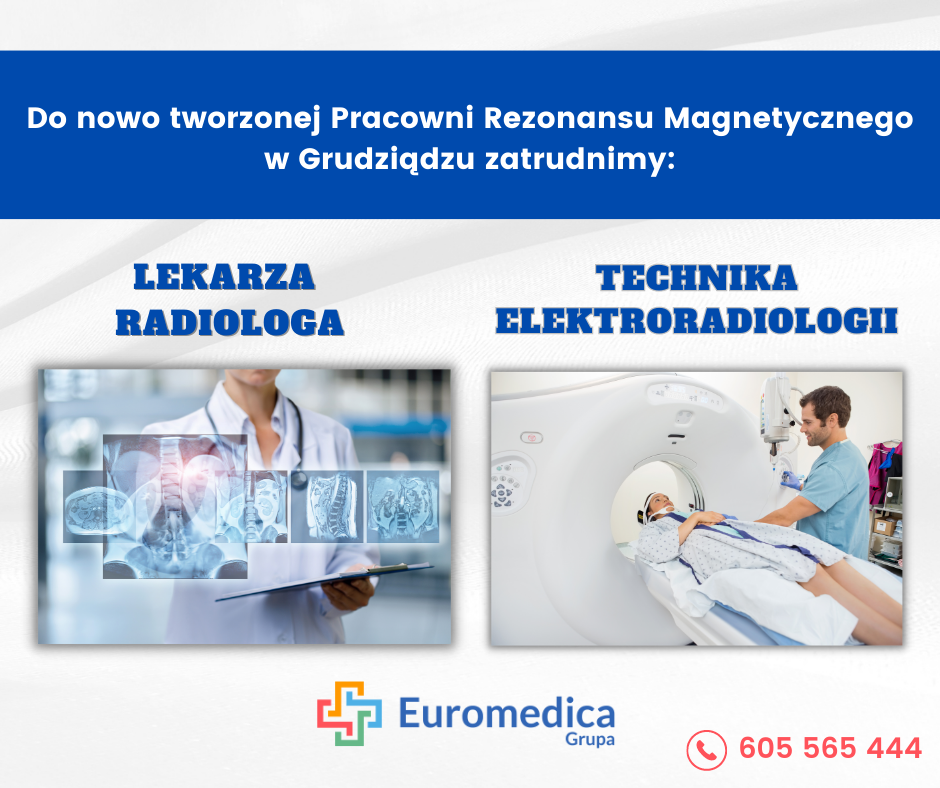 Do nowo tworzonej Pracowni Rezonansu Magnetycznego w Grudziądzu zatrudnimy:

LEKARZA RADIOLOGA

TECHNIKA ELEKTRORADIOLOGII

Euromedica
Grupa

605 565 444